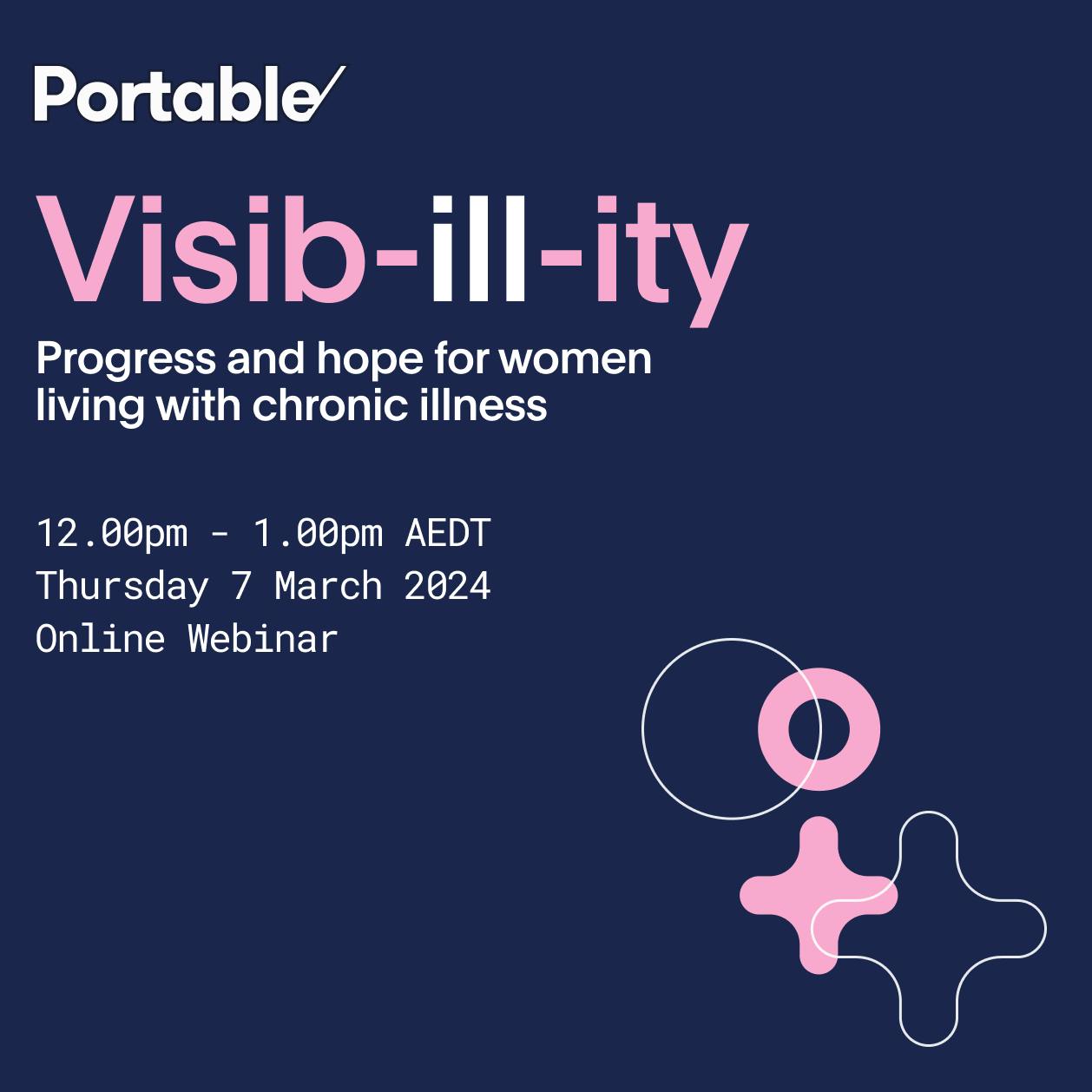 Portable

Visib-ill-ity

Progress and hope for women living with chronic illness

12.00pm - 1.00pm AEDT
Thursday 7 March 2024
Online Webinar